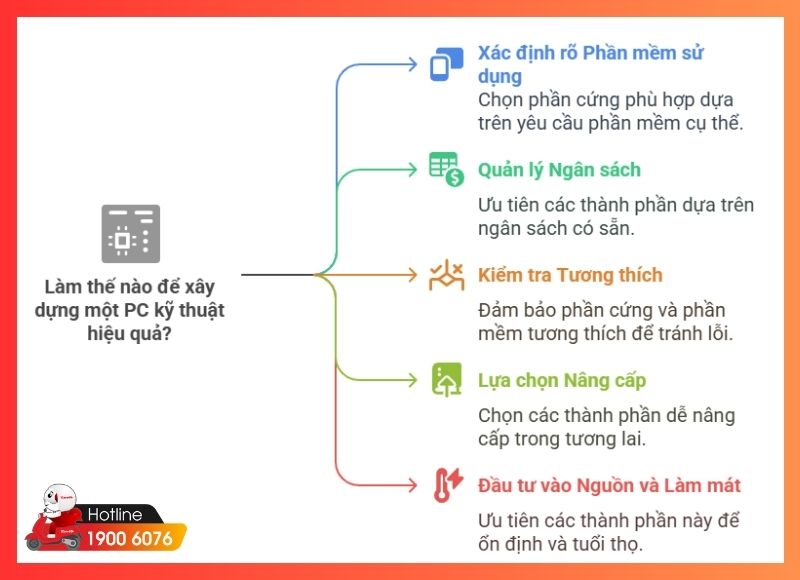 Làm thế nào để xây dựng một PC kỹ thuật hiệu quả?

Xác định rõ Phần mềm sử dụng
Chọn phần cứng phù hợp dựa trên yêu cầu phần mềm cụ thể.

Quản lý Ngân sách
Ưu tiên các thành phần dựa trên ngân sách có sẵn.

Kiểm tra Tương thích
Đảm bảo phần cứng và phần mềm tương thích để tránh lỗi.

Lựa chọn Nâng cấp
Chọn các thành phần dễ nâng cấp trong tương lai.

Đầu tư vào Nguồn và Làm mát
Ưu tiên các thành phần này để ổn định và tuổi thọ.

Hotline
1900 6076